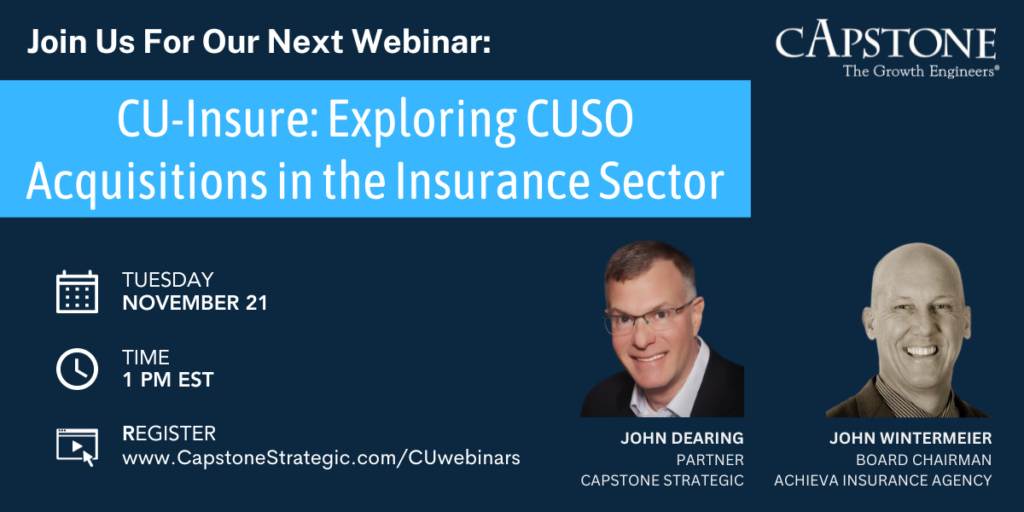 Join Us For Our Next Webinar:

CAPSTONE
The Growth Engineers®

CU-Insure: Exploring CUSO Acquisitions in the Insurance Sector

TUESDAY
NOVEMBER 21

TIME
1 PM EST

REGISTER
www.CapstoneStrategic.com/CUwebinars

JOHN DEARING
PARTNER
CAPSTONE STRATEGIC

JOHN WINTERMEIER
BOARD CHAIRMAN
ACHIEVA INSURANCE AGENCY